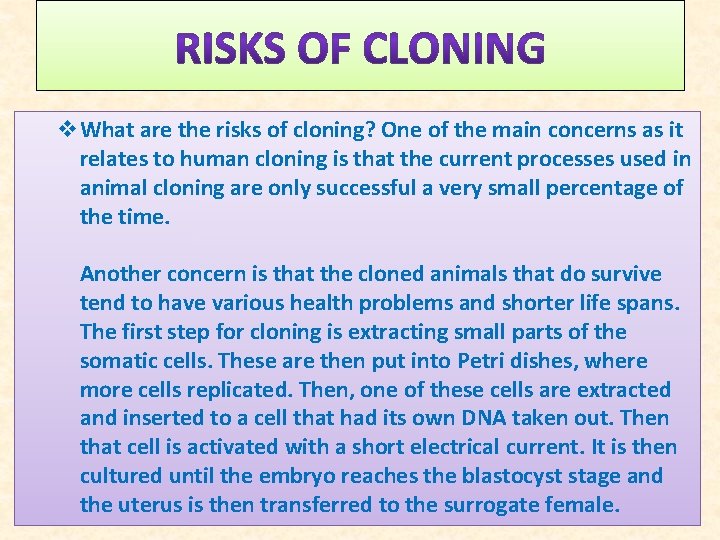 RISKS OF CLONING

❖ What are the risks of cloning? One of the main concerns as it relates to human cloning is that the current processes used in animal cloning are only successful a very small percentage of the time.

Another concern is that the cloned animals that do survive tend to have various health problems and shorter life spans. The first step for cloning is extracting small parts of the somatic cells. These are then put into Petri dishes, where more cells replicated. Then, one of these cells are extracted and inserted to a cell that had its own DNA taken out. Then that cell is activated with a short electrical current. It is then cultured until the embryo reaches the blastocyst stage and the uterus is then transferred to the surrogate female.